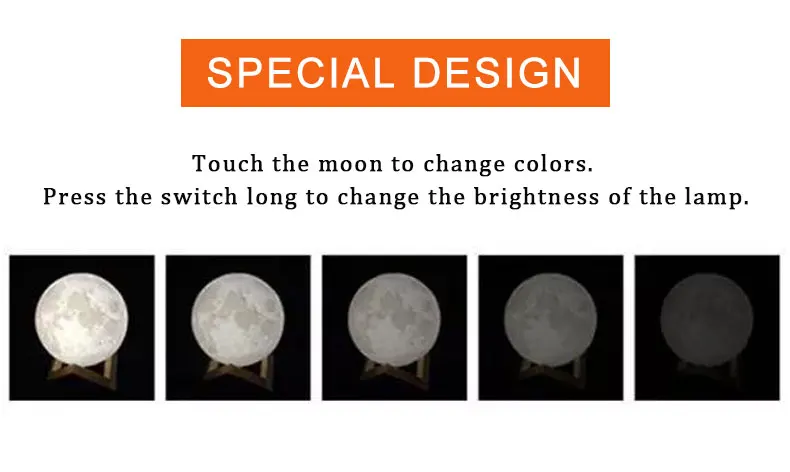 SPECIAL DESIGN

Touch the moon to change colors.
Press the switch long to change the brightness of the lamp.